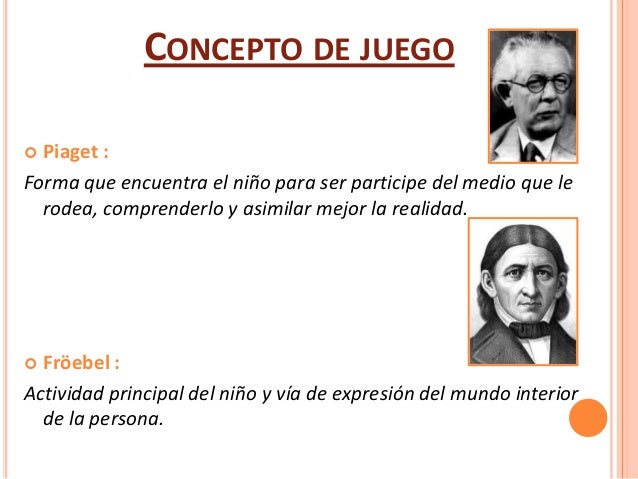 CONCEPTO DE JUEGO

Piaget :

Forma que encuentra el niño para ser participe del medio que le rodea, comprenderlo y asimilar mejor la realidad.

Fröebel :

Actividad principal del niño y vía de expresión del mundo interior de la persona.